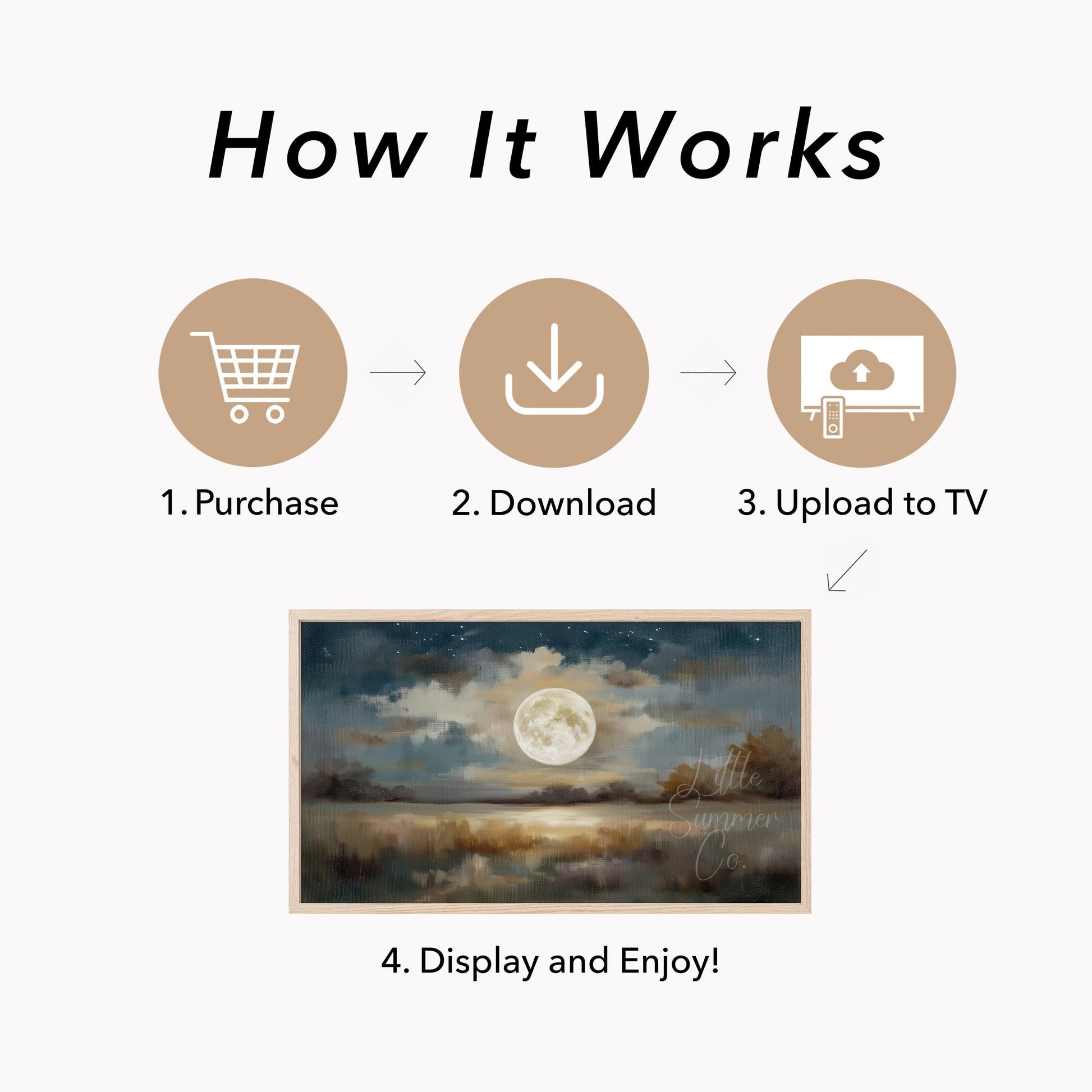 How It Works

1. Purchase

2. Download

3. Upload to TV

Little Summer Co.

4. Display and Enjoy!